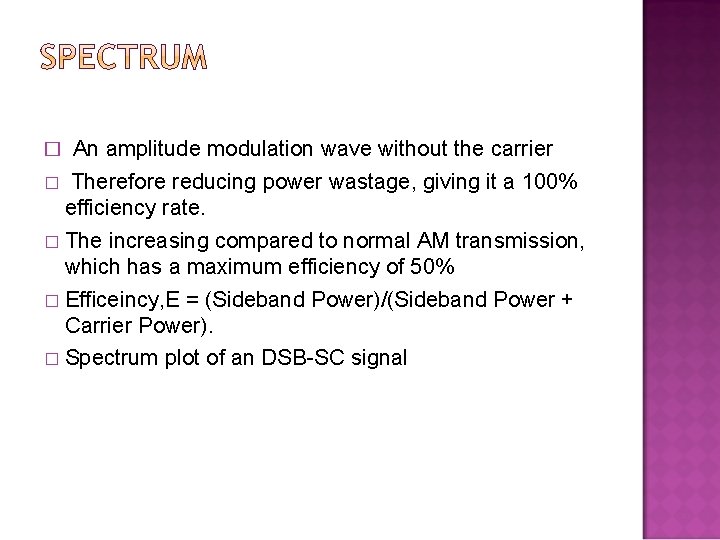 SPECTRUM

□ An amplitude modulation wave without the carrier

□ Therefore reducing power wastage, giving it a 100% efficiency rate.

□ The increasing compared to normal AM transmission, which has a maximum efficiency of 50%

□ Efficeincy,E = (Sideband Power)/(Sideband Power + Carrier Power).

□ Spectrum plot of an DSB-SC signal